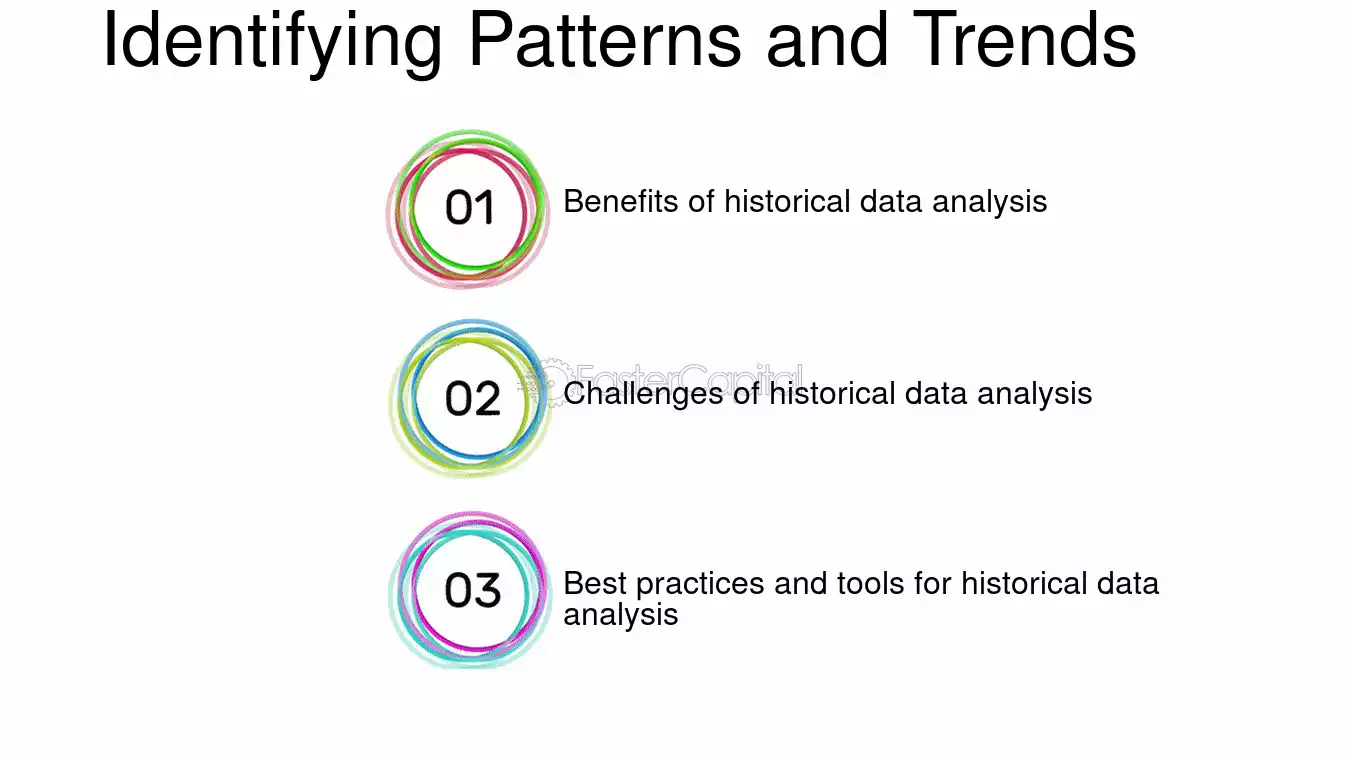 Identifying Patterns and Trends

01
Benefits of historical data analysis

02
Challenges of historical data analysis

FasterCapital

03
Best practices and tools for historical data analysis